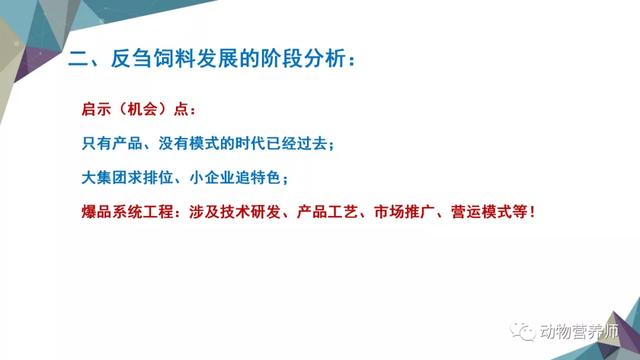 二、反刍饲料发展的阶段分析：

启示（机会）点：

只有产品、没有模式的时代已经过去；

大集团求排位、小企业追特色；

爆品系统工程：涉及技术研发、产品工艺、市场推广、营运模式等！

动物营养师